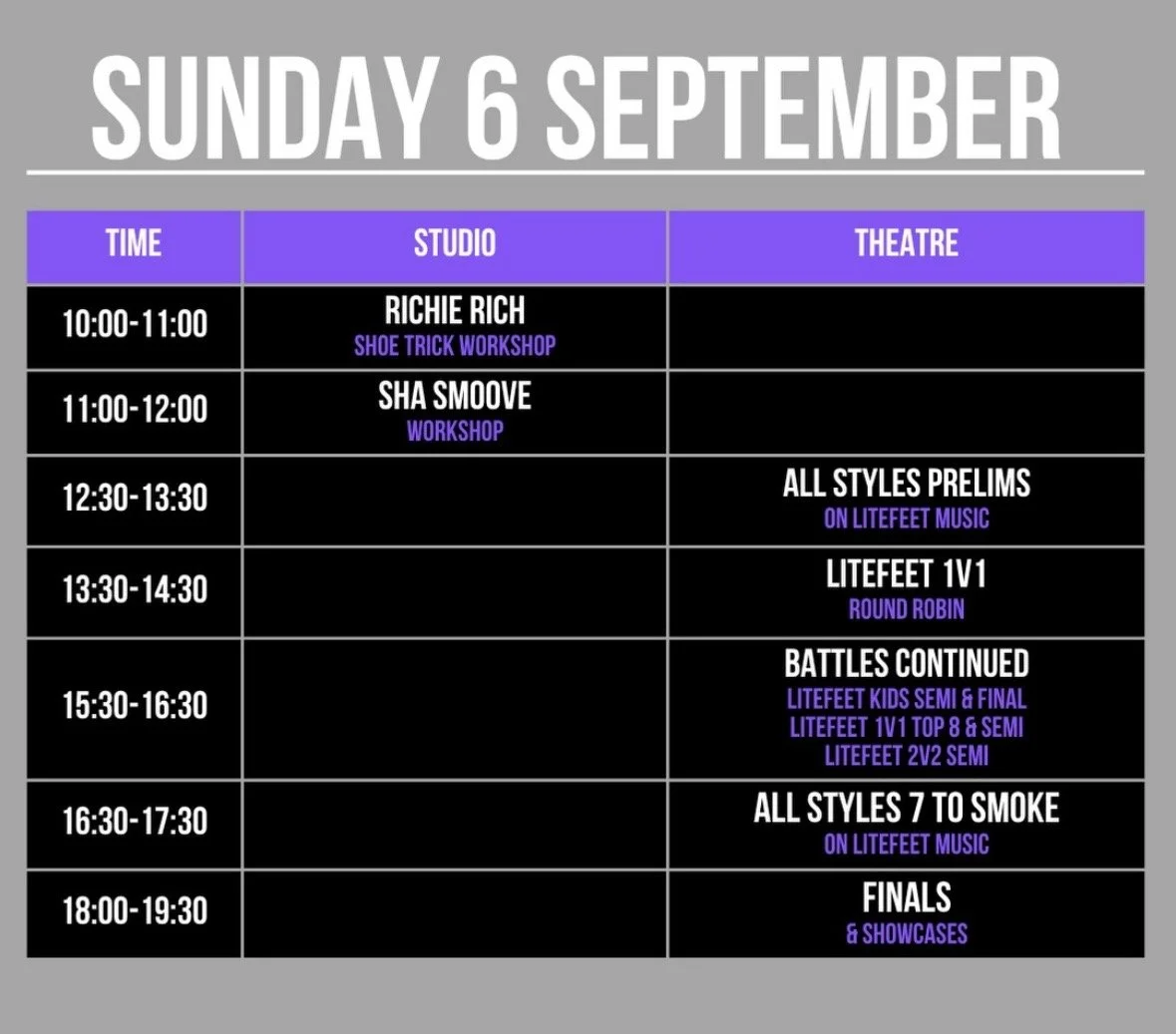 SUNDAY 6 SEPTEMBER

| TIME | STUDIO | THEATRE |
|---|---|---|
| 10:00-11:00 | RICHIE RICH SHOE TRICK WORKSHOP | |
| 11:00-12:00 | SHA SMOOVE WORKSHOP | |
| 12:30-13:30 | | ALL STYLES PRELIMS ON LITEFEET MUSIC |
| 13:30-14:30 | | LITEFEET 1V1 ROUND ROBIN |
| 15:30-16:30 | | BATTLES CONTINUED LITEFEET KIDS SEMI & FINAL LITEFEET 1V1 TOP 8 & SEMI LITEFEET 2V2 SEMI |
| 16:30-17:30 | | ALL STYLES 7 TO SMOKE ON LITEFEET MUSIC |
| 18:00-19:30 | | FINALS & SHOWCASES |